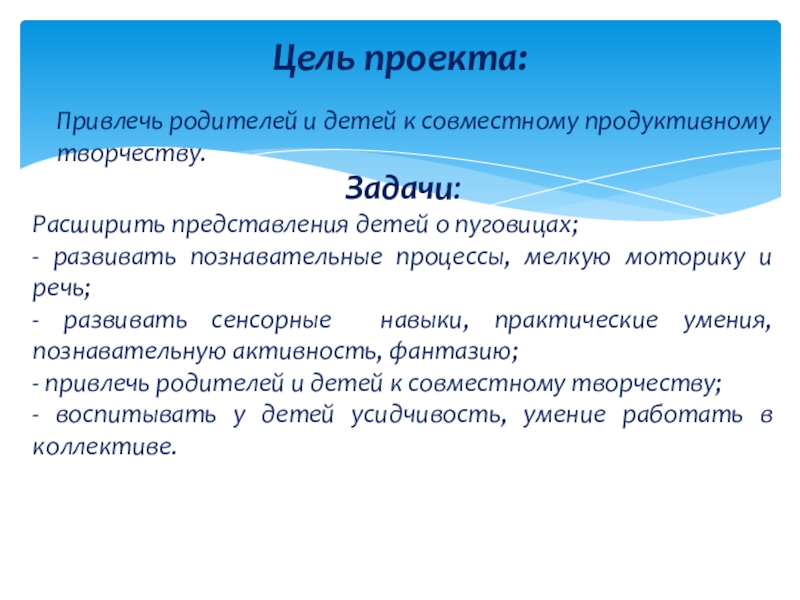 Цель проекта:

Привлечь родителей и детей к совместному продуктивному творчеству.

Задачи:

Расширить представления детей о пуговицах;
- развивать познавательные процессы, мелкую моторику и речь;
- развивать сенсорные навыки, практические умения, познавательную активность, фантазию;
- привлечь родителей и детей к совместному творчеству;
- воспитывать у детей усидчивость, умение работать в коллективе.